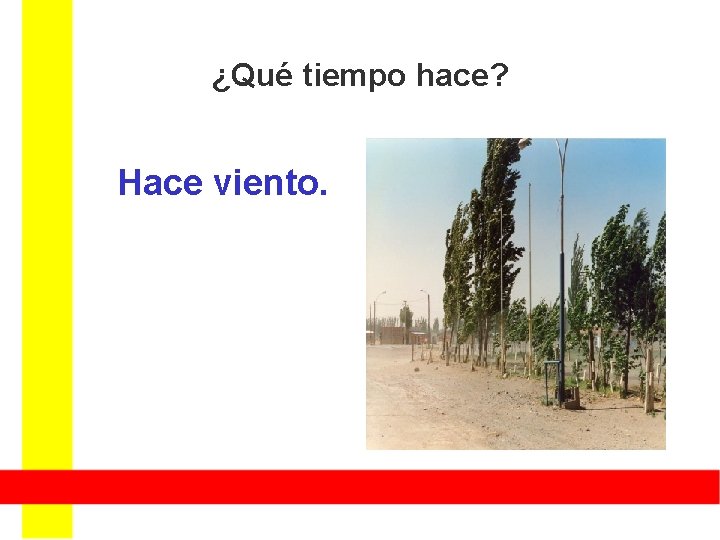 ¿Qué tiempo hace?

Hace viento.